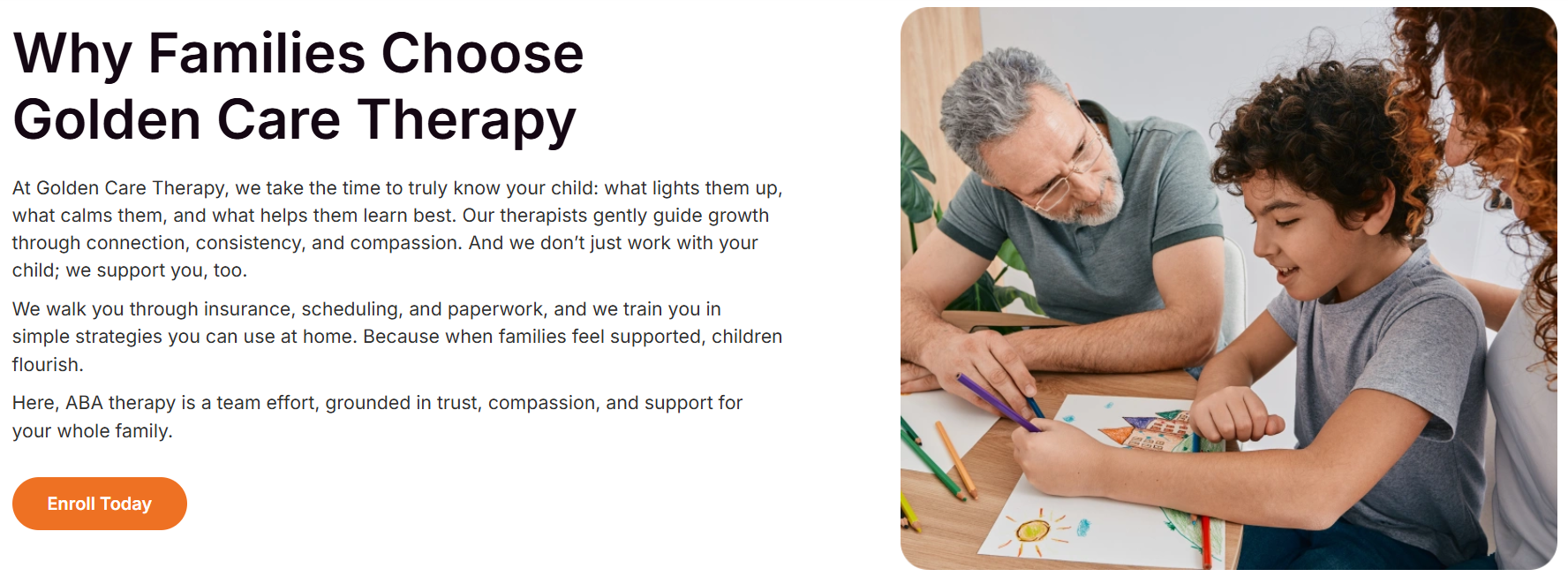 Why Families Choose Golden Care Therapy

At Golden Care Therapy, we take the time to truly know your child: what lights them up, what calms them, and what helps them learn best. Our therapists gently guide growth through connection, consistency, and compassion. And we don't just work with your child; we support you, too.

We walk you through insurance, scheduling, and paperwork, and we train you in simple strategies you can use at home. Because when families feel supported, children flourish.

Here, ABA therapy is a team effort, grounded in trust, compassion, and support for your whole family.

Enroll Today